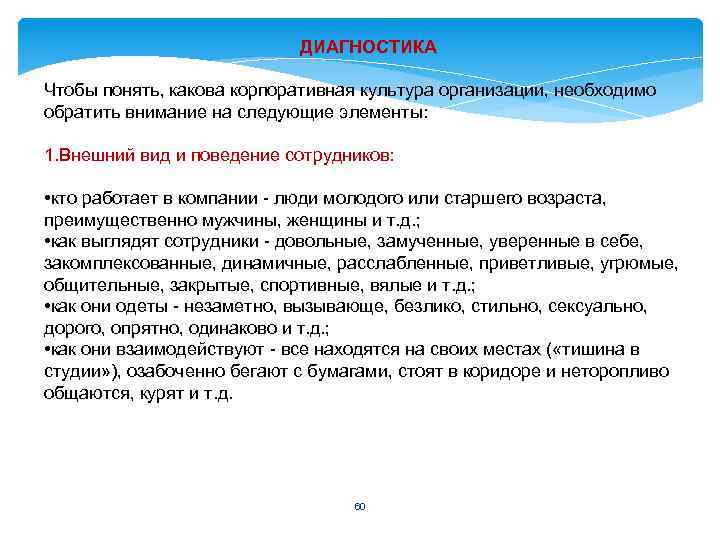 ДИАГНОСТИКА

Чтобы понять, какова корпоративная культура организации, необходимо обратить внимание на следующие элементы:

1.Внешний вид и поведение сотрудников:

•кто работает в компании - люди молодого или старшего возраста, преимущественно мужчины, женщины и т.д.;
•как выглядят сотрудники - довольные, замученные, уверенные в себе, закомплексованные, динамичные, расслабленные, приветливые, угрюмые, общительные, закрытые, спортивные, вялые и т.д.;
•как они одеты - незаметно, вызывающе, безлико, стильно, сексуально, дорого, опрятно, одинаково и т.д.;
•как они взаимодействуют - все находятся на своих местах («тишина в студии»), озабоченно бегают с бумагами, стоят в коридоре и неторопливо общаются, курят и т.д.

60